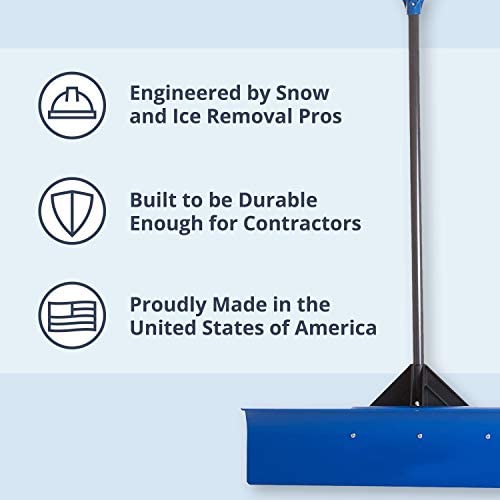 Engineered by Snow and Ice Removal Pros

Built to be Durable Enough for Contractors

Proudly Made in the United States of America